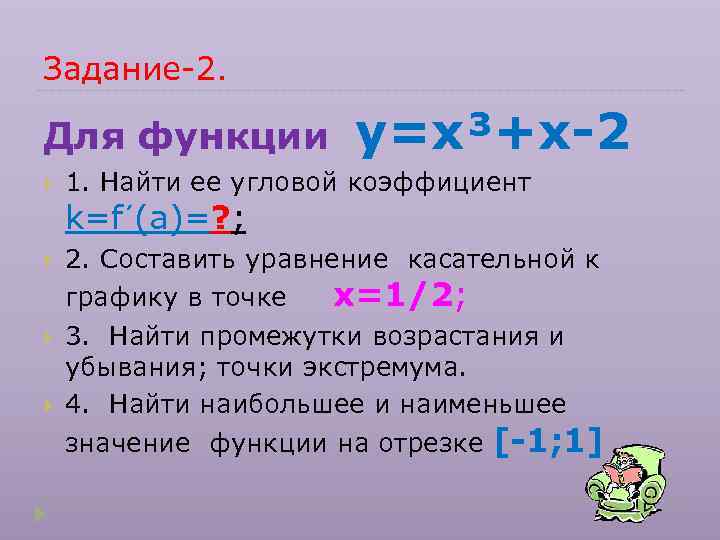 Задание-2.

Для функции $y=x^3+x-2$

1. Найти ее угловой коэффициент $k=f'(a)=?$;

2. Составить уравнение касательной к графику в точке $x=1/2$;

3. Найти промежутки возрастания и убывания; точки экстремума.

4. Найти наибольшее и наименьшее значение функции на отрезке $[-1;1]$